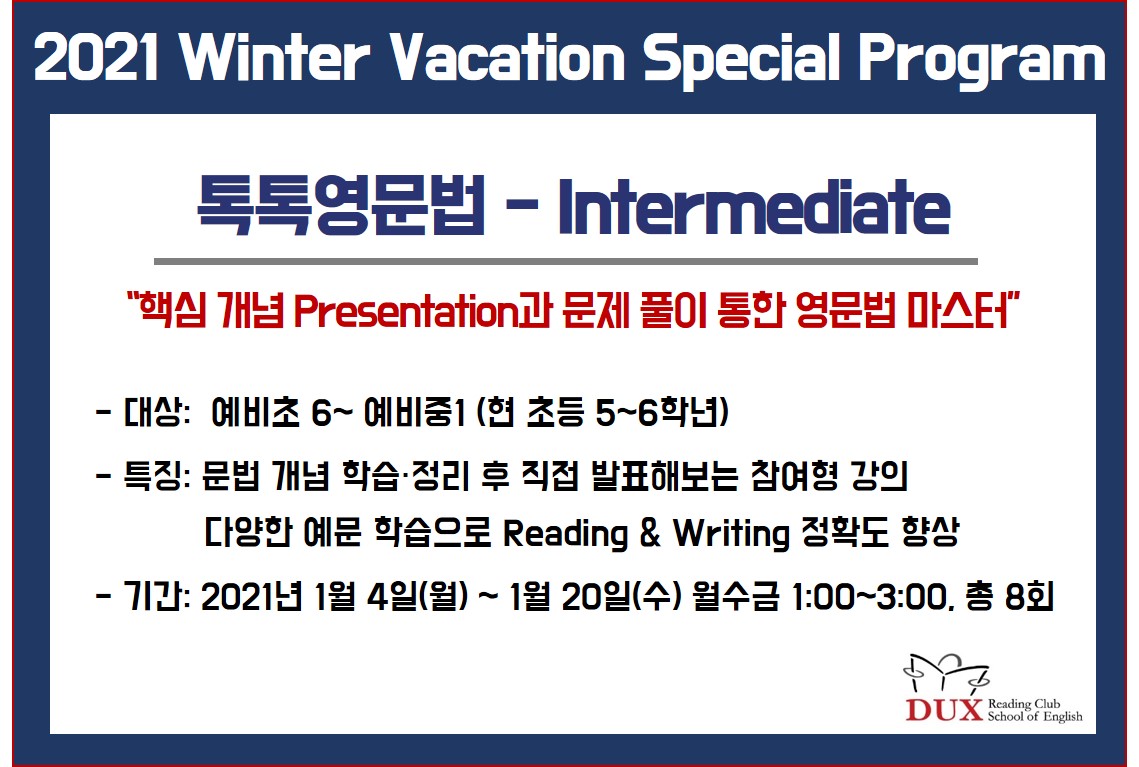 2021 Winter Vacation Special Program

톡톡영문법 - Intermediate

"핵심 개념 Presentation과 문제 풀이 통한 영문법 마스터"

- 대상: 예비초 6~ 예비중1 (현 초등 5~6학년)

- 특징: 문법 개념 학습·정리 후 직접 발표해보는 참여형 강의
다양한 예문 학습으로 Reading & Writing 정확도 향상

- 기간: 2021년 1월 4일(월) ~ 1월 20일(수) 월수금 1:00~3:00, 총 8회

DUX Reading Club
School of English